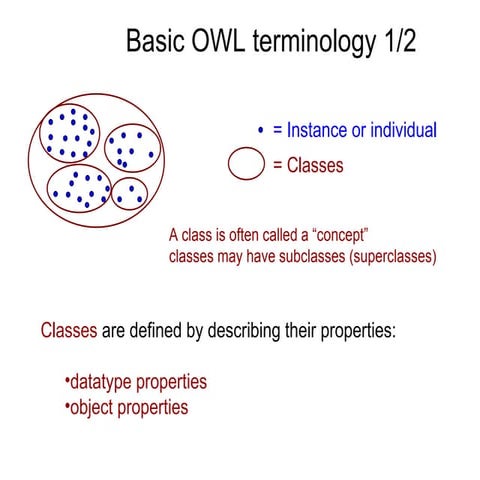 Basic OWL terminology 1/2

• = Instance or individual

= Classes

A class is often called a “concept”
classes may have subclasses (superclasses)

Classes are defined by describing their properties:

•datatype properties
•object properties